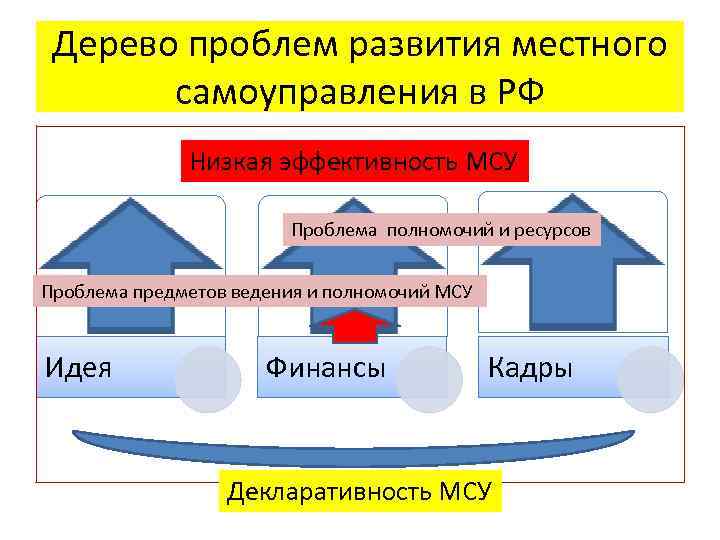 Дерево проблем развития местного самоуправления в РФ

Низкая эффективность МСУ

Проблема  полномочий и ресурсов

Проблема предметов ведения и полномочий МСУ

Идея

Финансы

Кадры

Декларативность МСУ